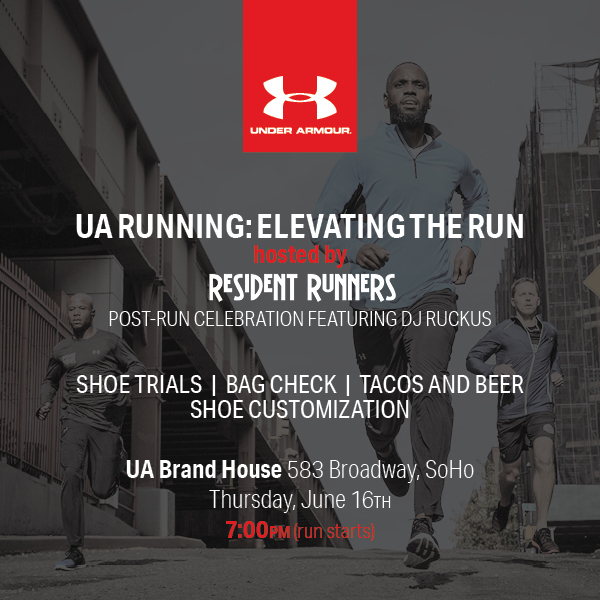 UNDER ARMOUR.

UA RUNNING: ELEVATING THE RUN
hosted by
RESIDENT RUNNERS
POST-RUN CELEBRATION FEATURING DJ RUCKUS

SHOE TRIALS | BAG CHECK | TACOS AND BEER
SHOE CUSTOMIZATION

UA Brand House 583 Broadway, SoHo
Thursday, June 16TH
7:00PM (run starts)